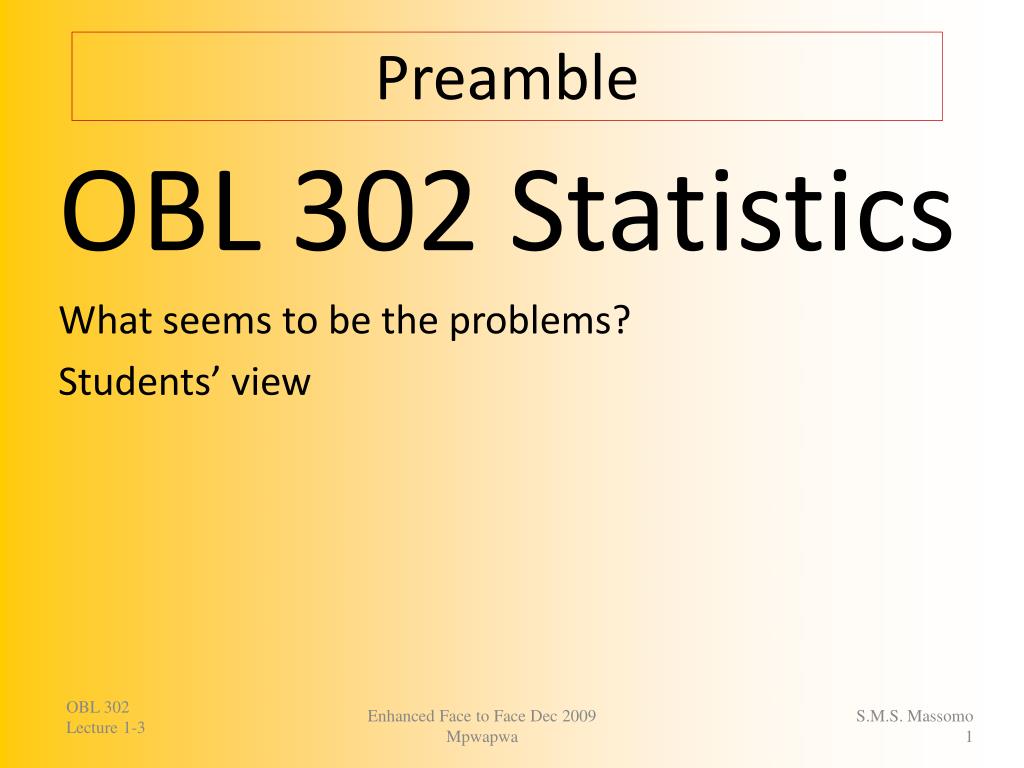 Preamble

OBL 302 Statistics

What seems to be the problems?

Students' view

OBL 302
Lecture 1-3

Enhanced Face to Face Dec 2009
Mpwapwa

S.M.S. Massomo
1